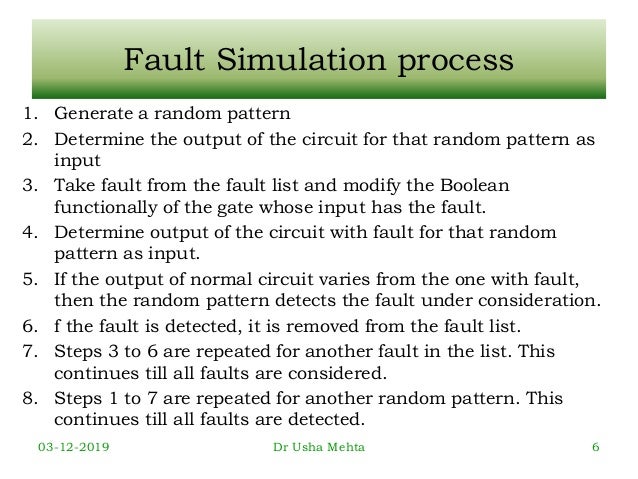 Fault Simulation process

1. Generate a random pattern
2. Determine the output of the circuit for that random pattern as input
3. Take fault from the fault list and modify the Boolean functionally of the gate whose input has the fault.
4. Determine output of the circuit with fault for that random pattern as input.
5. If the output of normal circuit varies from the one with fault, then the random pattern detects the fault under consideration.
6. f the fault is detected, it is removed from the fault list.
7. Steps 3 to 6 are repeated for another fault in the list. This continues till all faults are considered.
8. Steps 1 to 7 are repeated for another random pattern. This continues till all faults are detected.

03-12-2019 Dr Usha Mehta 6